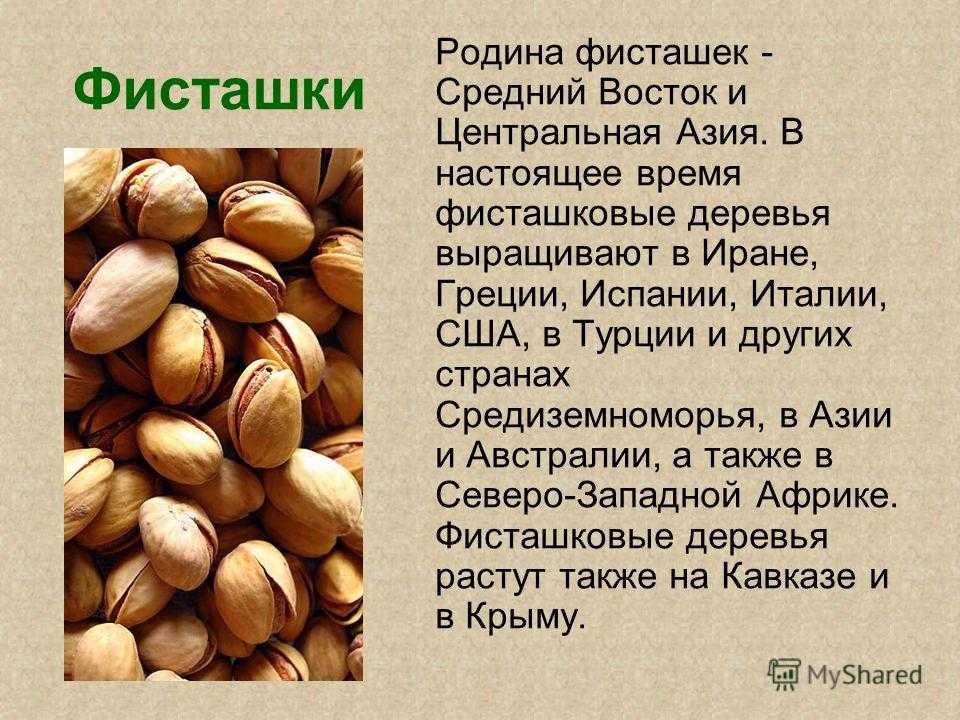 Фисташки

Родина фисташек - Средний Восток и Центральная Азия. В настоящее время фисташковые деревья выращивают в Иране, Греции, Испании, Италии, США, в Турции и других странах Средиземноморья, в Азии и Австралии, а также в Северо-Западной Африке. Фисташковые деревья растут также на Кавказе и в Крыму.

MyShared